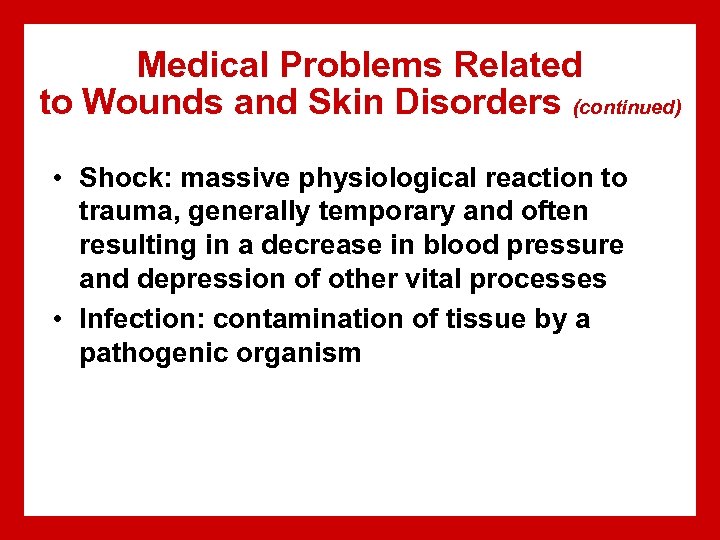 Medical Problems Related to Wounds and Skin Disorders (continued)

• Shock: massive physiological reaction to trauma, generally temporary and often resulting in a decrease in blood pressure and depression of other vital processes
• Infection: contamination of tissue by a pathogenic organism